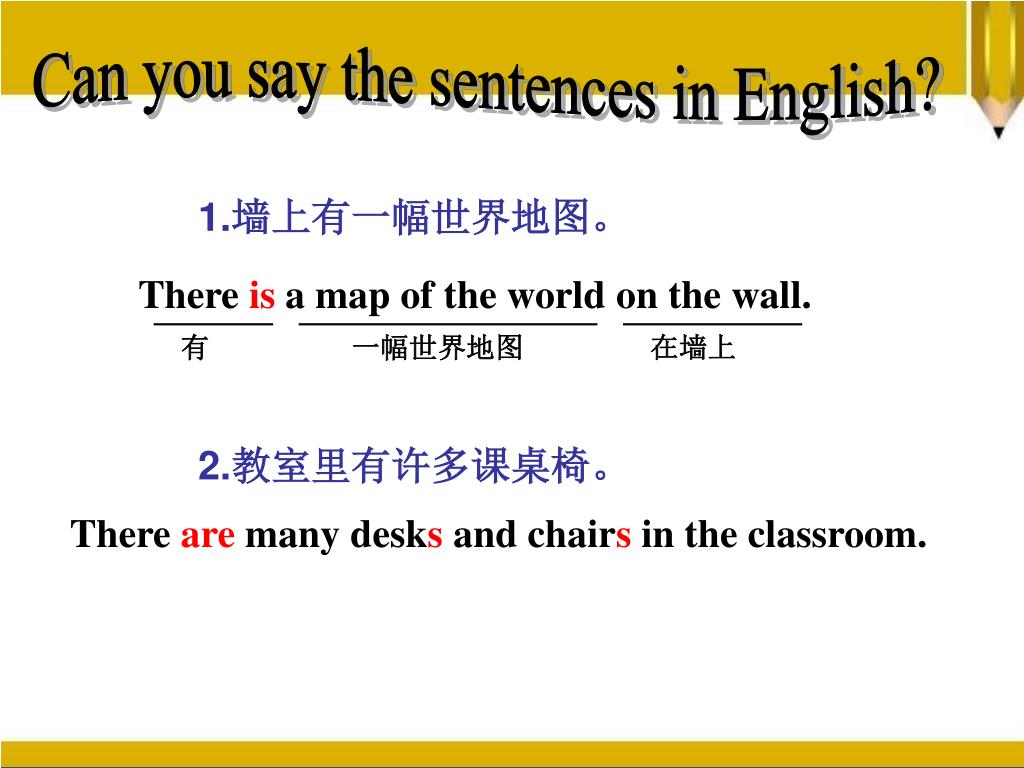 Can you say the sentences in English?

1.墙上有一幅世界地图。

There is a map of the world on the wall.

有 一幅世界地图 在墙上

2.教室里有许多课桌椅。

There are many desks and chairs in the classroom.